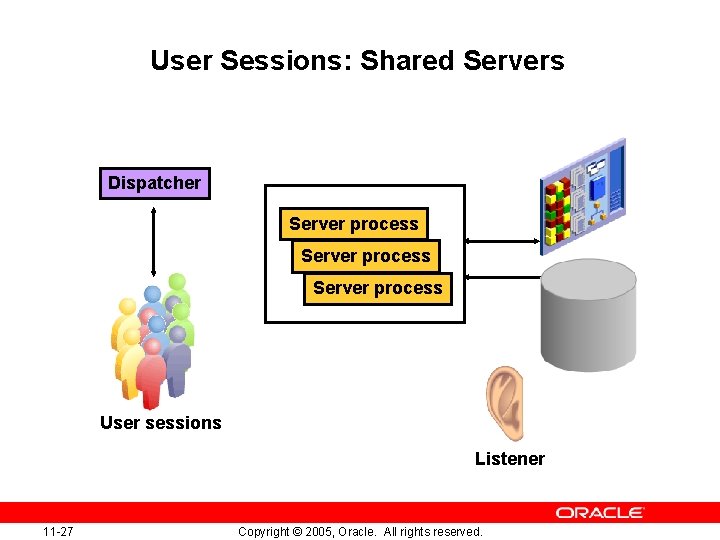 User Sessions: Shared Servers

Dispatcher

Server process

Server process

Server process

User sessions

Listener

ORACLE

11-27

Copyright © 2005, Oracle. All rights reserved.